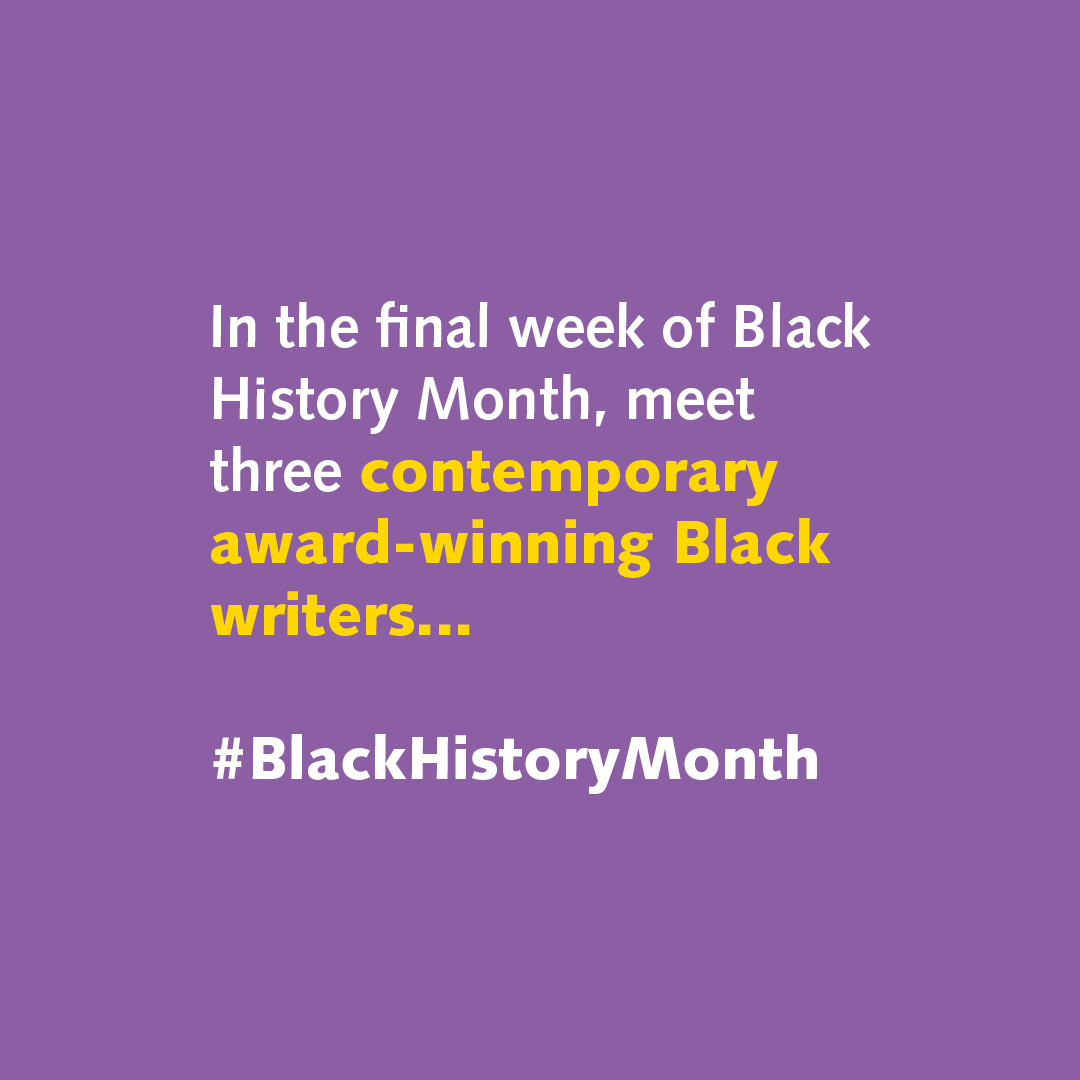 In the final week of Black History Month, meet three contemporary award-winning Black writers...

#BlackHistoryMonth